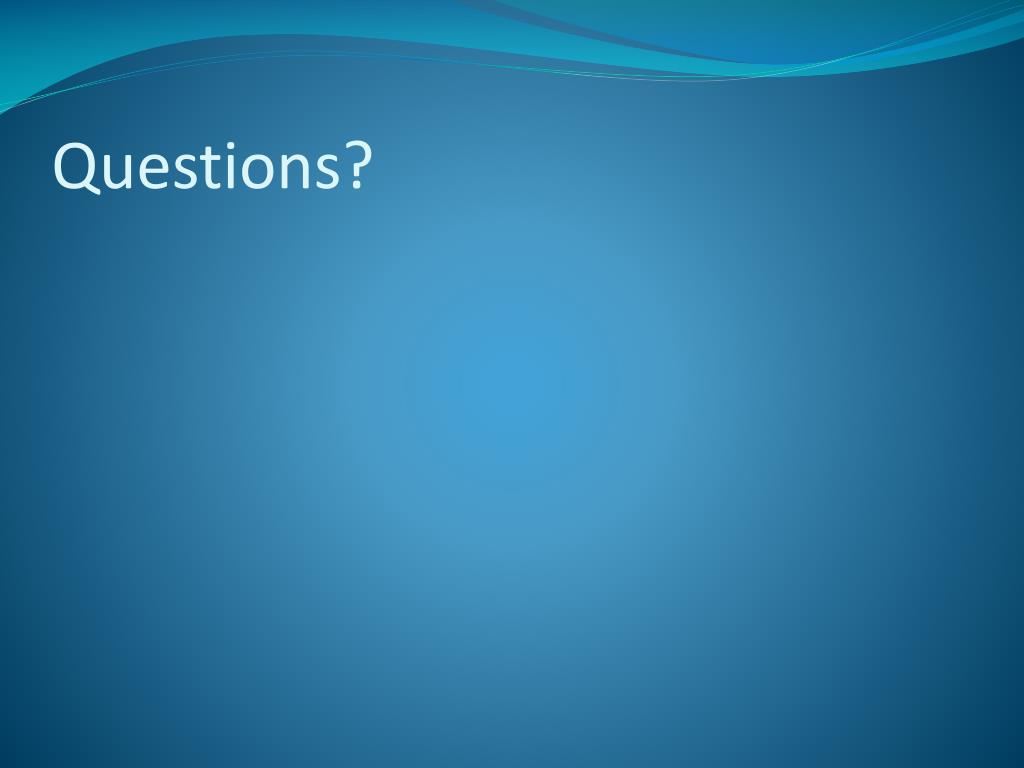 Questions?